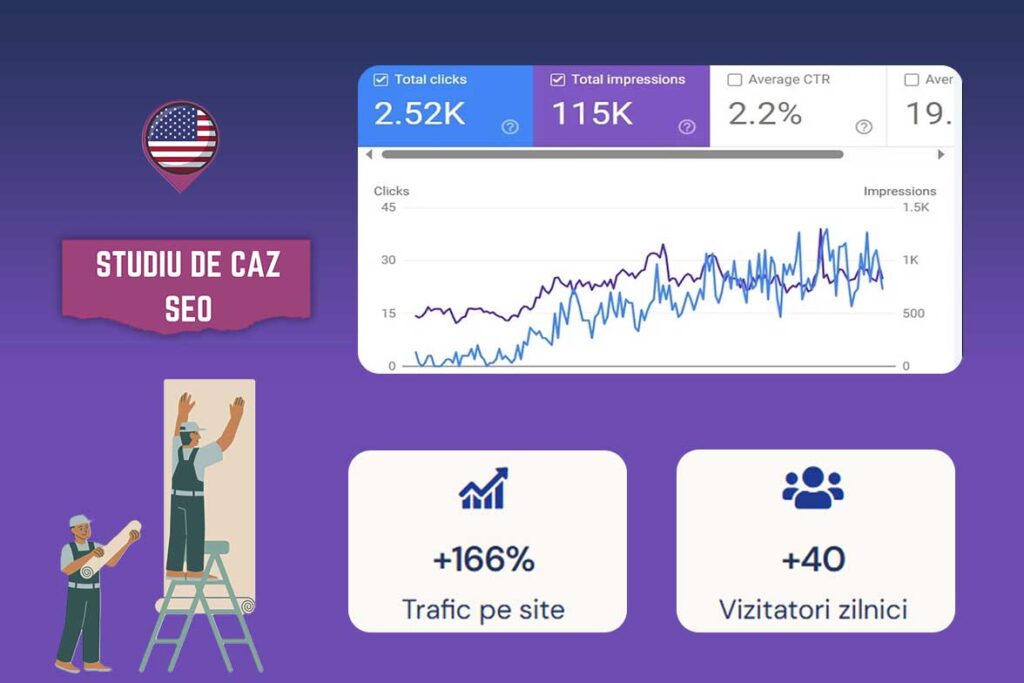 STUDIU DE CAZ SEO

Total clicks
2.52K

Total impressions
115K

Average CTR
2.2%

Aver
19.

Clicks
45
30
15
0

Impressions
1.5K
1K
500
0

+166%
Trafic pe site

+40
Vizitatori zilnici